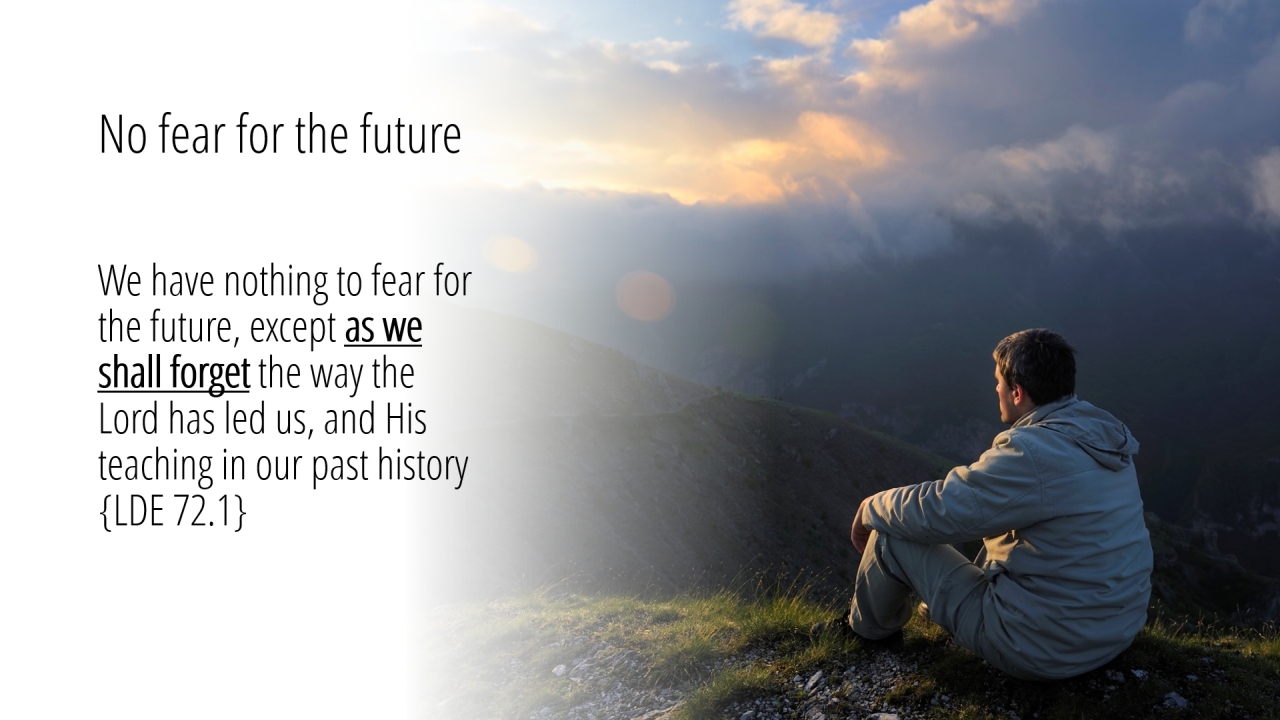 No fear for the future

We have nothing to fear for the future, except as we shall forget the way the Lord has led us, and His teaching in our past history {LDE 72.1}